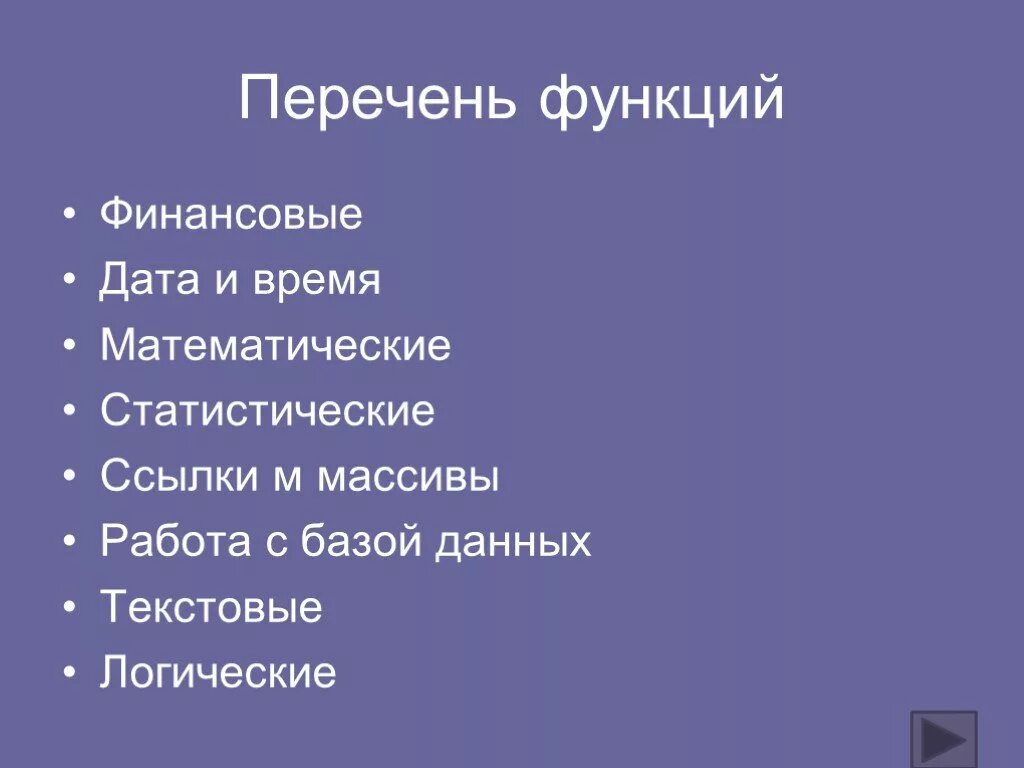 Перечень функций

• Финансовые
• Дата и время
• Математические
• Статистические
• Ссылки м массивы
• Работа с базой данных
• Текстовые
• Логические